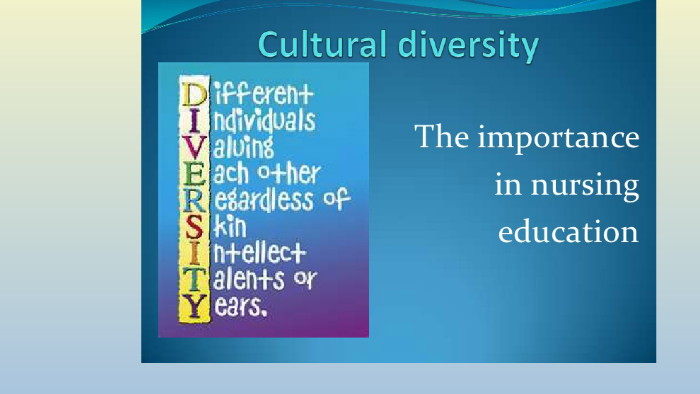 Cultural diversity

Different
Individuals
Valuing
Each other
Regardless of
Skin
Intellect
Talents or
Years.

The importance in nursing education